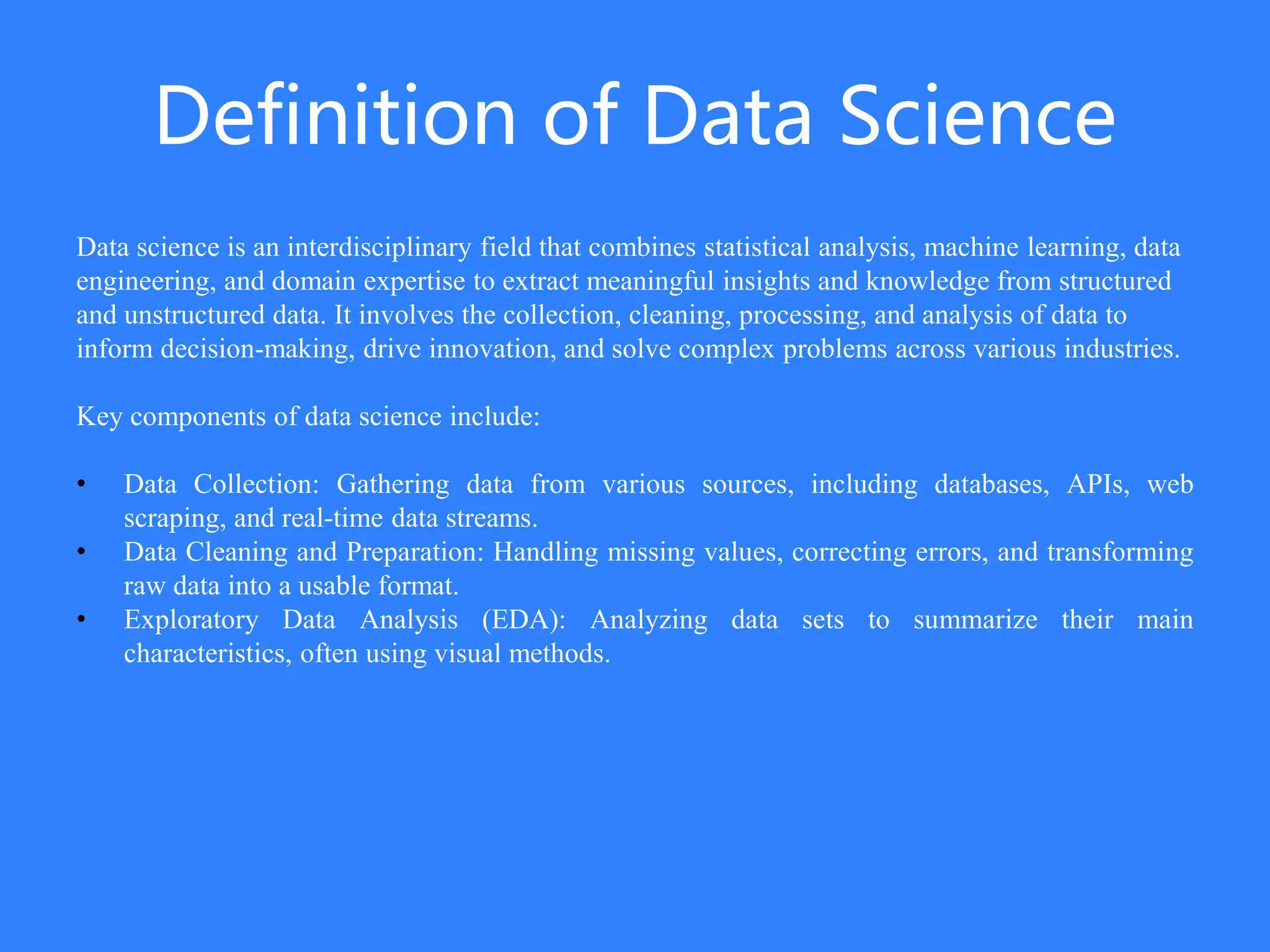 Definition of Data Science

Data science is an interdisciplinary field that combines statistical analysis, machine learning, data engineering, and domain expertise to extract meaningful insights and knowledge from structured and unstructured data. It involves the collection, cleaning, processing, and analysis of data to inform decision-making, drive innovation, and solve complex problems across various industries.

Key components of data science include:

• Data Collection: Gathering data from various sources, including databases, APIs, web scraping, and real-time data streams.
• Data Cleaning and Preparation: Handling missing values, correcting errors, and transforming raw data into a usable format.
• Exploratory Data Analysis (EDA): Analyzing data sets to summarize their main characteristics, often using visual methods.